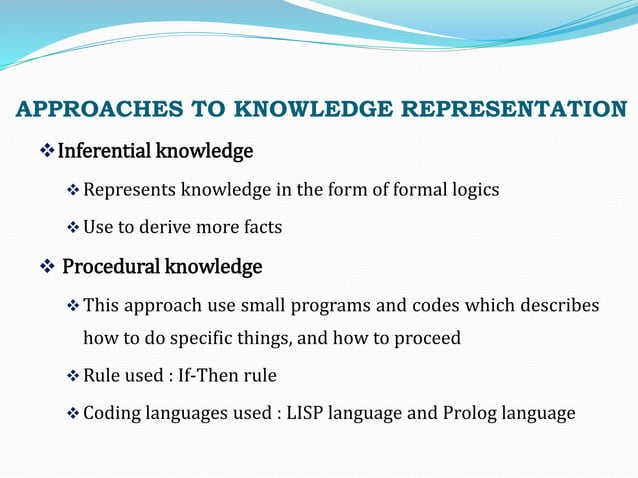 APPROACHES TO KNOWLEDGE REPRESENTATION

❖ Inferential knowledge

❖ Represents knowledge in the form of formal logics

❖ Use to derive more facts

❖ Procedural knowledge

❖ This approach use small programs and codes which describes how to do specific things, and how to proceed

❖ Rule used : If-Then rule

❖ Coding languages used : LISP language and Prolog language